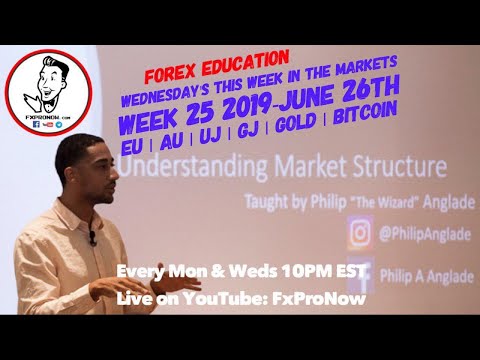 FXPRONOW.com

FOREX EDUCATION
WEDNESDAY'S THIS WEEK IN THE MARKETS
WEEK 25 2019-JUNE 26TH
EU | AU | UJ | GJ | GOLD | BITCOIN

Understanding Market Structure

Taught by Philip "The Wizard" Anglade

@PhilipAnglade

Philip A Anglade

Every Mon & Weds 10PM EST
Live on YouTube: FxProNow